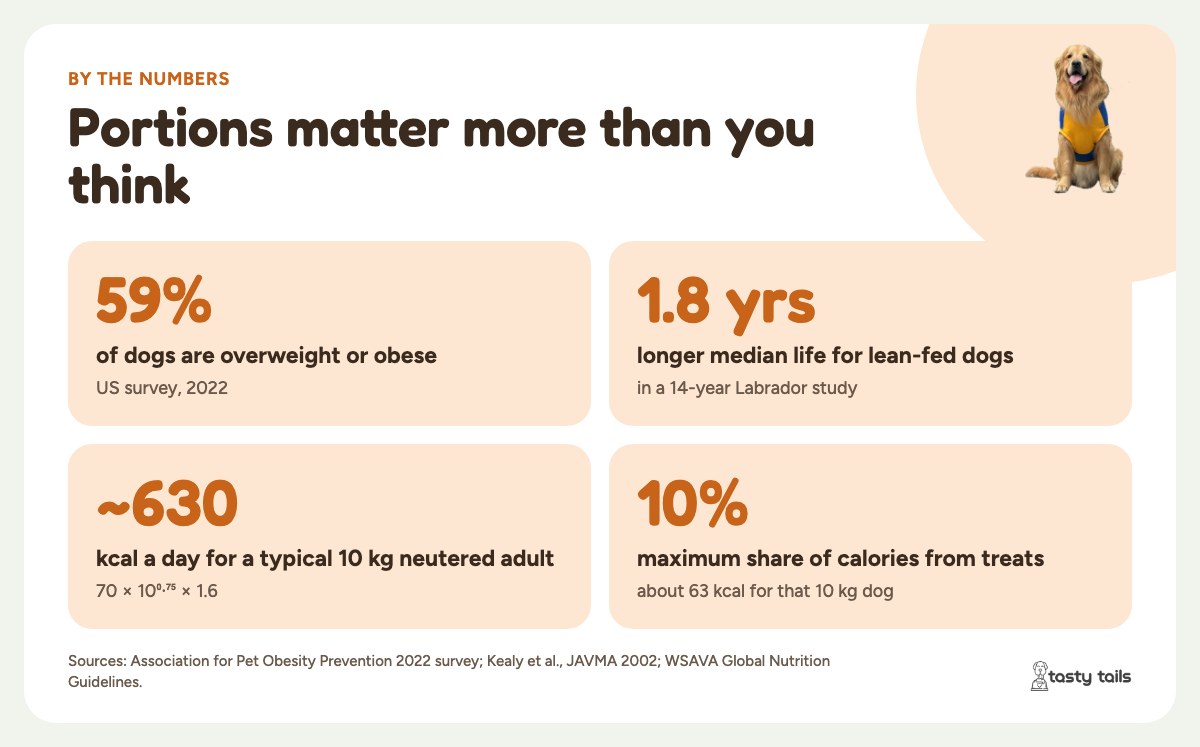 BY THE NUMBERS

Portions matter more than you think

59%

of dogs are overweight or obese

US survey, 2022

1.8 yrs

longer median life for lean-fed dogs

in a 14-year Labrador study

~630

kcal a day for a typical 10 kg neutered adult

$70 \times 10^{0.75} \times 1.6$

10%

maximum share of calories from treats

about 63 kcal for that 10 kg dog

Sources: Association for Pet Obesity Prevention 2022 survey; Kealy et al., JAVMA 2002; WSAVA Global Nutrition Guidelines.

tasty tails